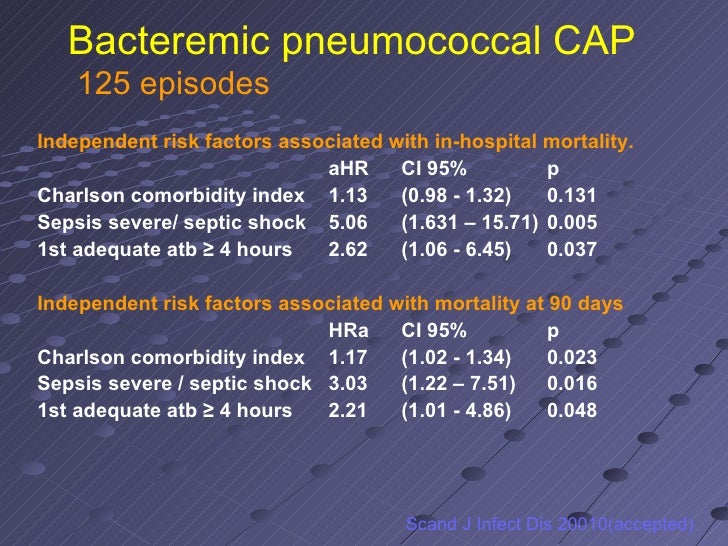 Bacteremic pneumococcal CAP
125 episodes

Independent risk factors associated with in-hospital mortality.

| | aHR | CI 95% | p |
|---|---|---|---|
| Charlson comorbidity index | 1.13 | (0.98 - 1.32) | 0.131 |
| Sepsis severe/ septic shock | 5.06 | (1.631 – 15.71) | 0.005 |
| 1st adequate atb ≥ 4 hours | 2.62 | (1.06 - 6.45) | 0.037 |

Independent risk factors associated with mortality at 90 days

| | HRa | CI 95% | p |
|---|---|---|---|
| Charlson comorbidity index | 1.17 | (1.02 - 1.34) | 0.023 |
| Sepsis severe / septic shock | 3.03 | (1.22 – 7.51) | 0.016 |
| 1st adequate atb ≥ 4 hours | 2.21 | (1.01 - 4.86) | 0.048 |

Scand J Infect Dis 20010(accepted)